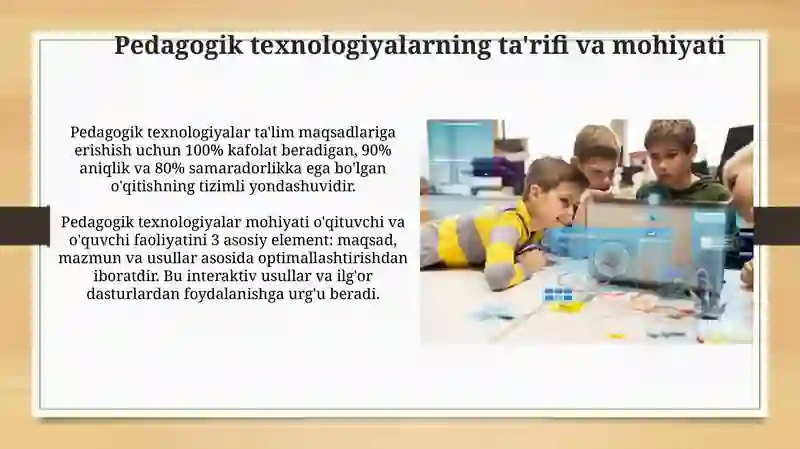 Pedagogik texnologiyalarning ta'rifi va mohiyati

Pedagogik texnologiyalar ta'lim maqsadlariga erishish uchun 100% kafolat beradigan, 90% aniqlik va 80% samaradorlikka ega bo'lgan o'qitishning tizimli yondashuvidir.

Pedagogik texnologiyalar mohiyati o'qituvchi va o'quvchi faoliyatini 3 asosiy element: maqsad, mazmun va usullar asosida optimallashtirishdan iboratdir. Bu interaktiv usullar va ilg'or dasturlardan foydalanishga urg'u beradi.